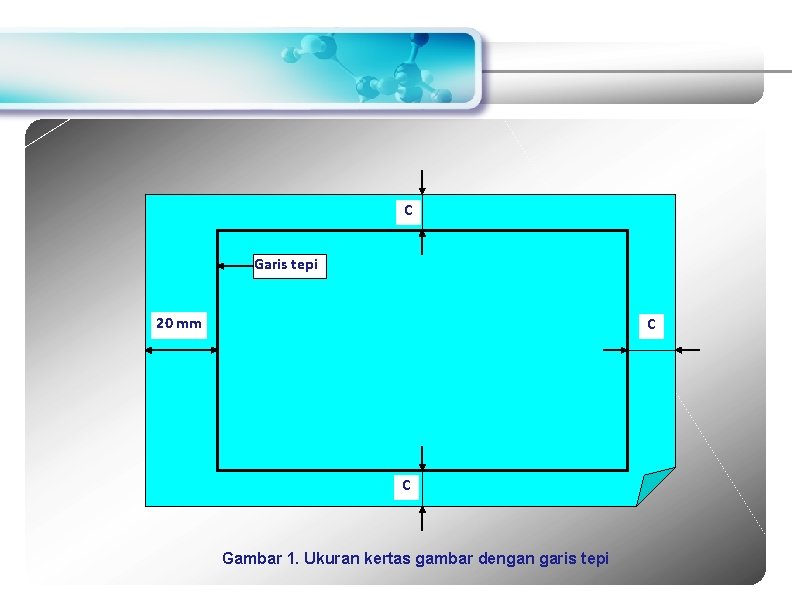 C

Garis tepi

20 mm

C

C

Gambar 1. Ukuran kertas gambar dengan garis tepi